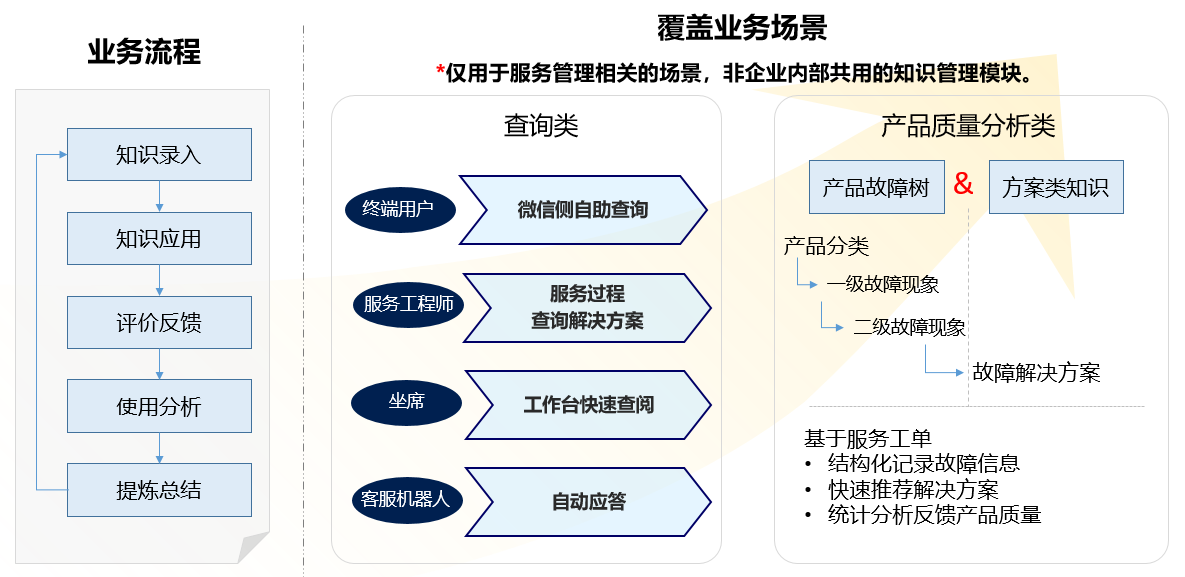 业务流程

知识录入

知识应用

评价反馈

使用分析

提炼总结

覆盖业务场景

*仅用于服务管理相关的场景，非企业内部共用的知识管理模块。

查询类

终端用户

微信侧自助查询

服务工程师

服务过程
查询解决方案

坐席

工作台快速查阅

客服机器人

自动应答

产品质量分析类

产品故障树

&

方案类知识

产品分类

一级故障现象

二级故障现象

故障解决方案

基于服务工单
• 结构化记录故障信息
• 快速推荐解决方案
• 统计分析反馈产品质量